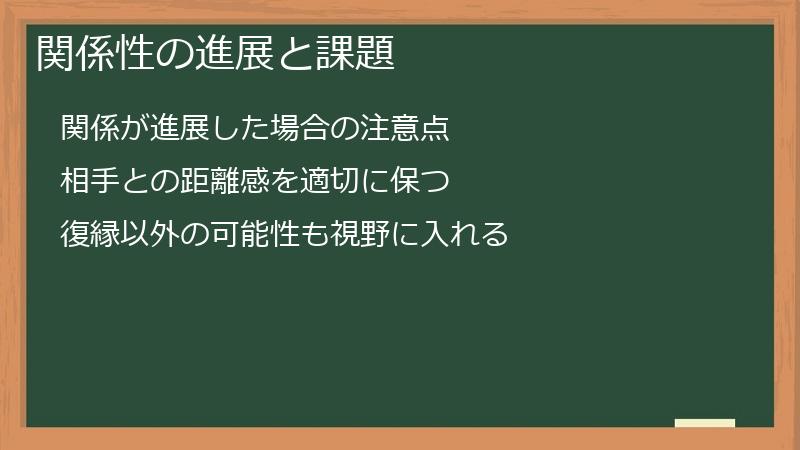 関係性の進展と課題

関係が進展した場合の注意点

相手との距離感を適切に保つ

復縁以外の可能性も視野に入れる